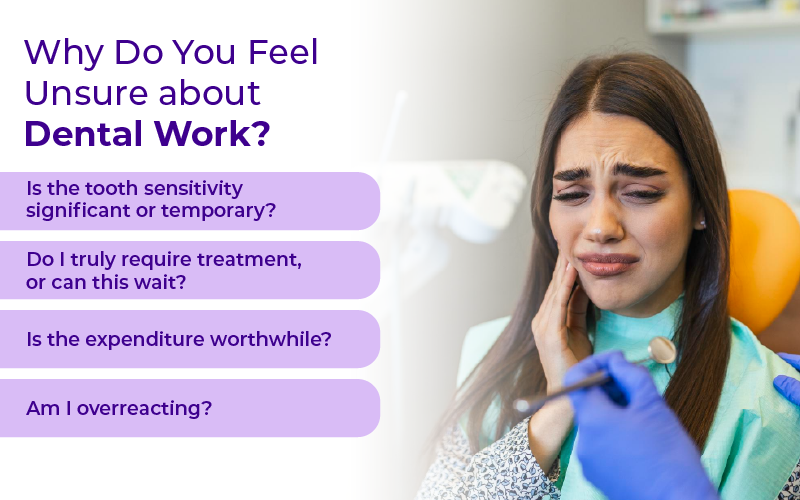 Why Do You Feel Unsure about Dental Work?

Is the tooth sensitivity significant or temporary?

Do I truly require treatment, or can this wait?

Is the expenditure worthwhile?

Am I overreacting?